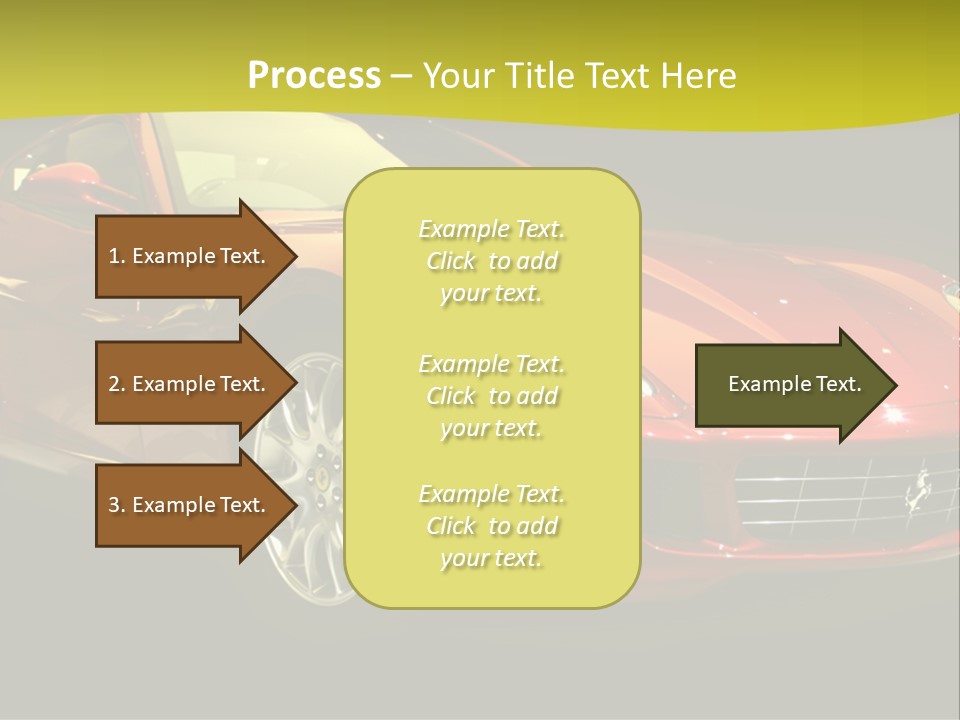 Process – Your Title Text Here

1. Example Text.

2. Example Text.

3. Example Text.

Example Text. Click to add your text.

Example Text. Click to add your text.

Example Text. Click to add your text.

Example Text.